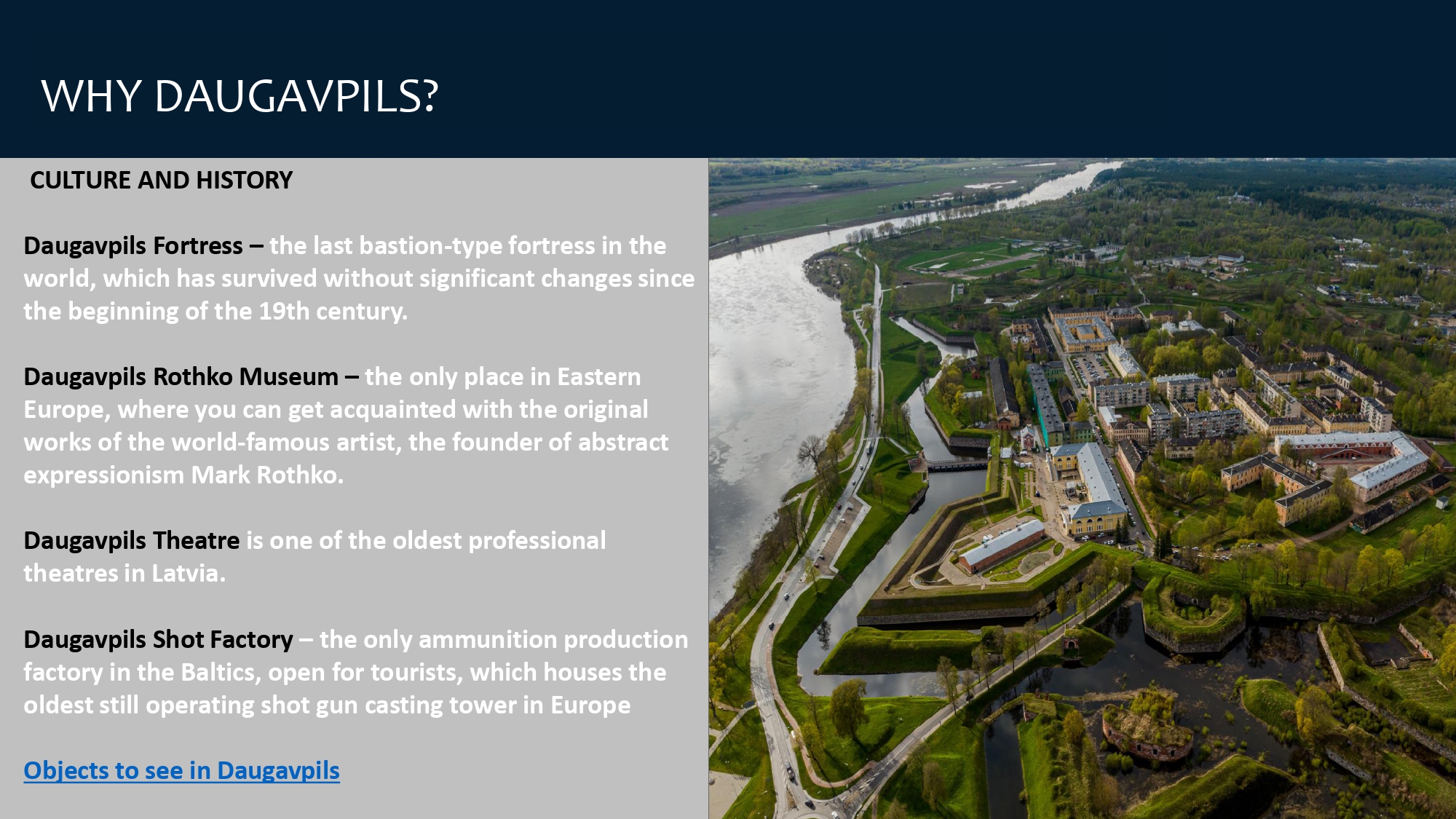 WHY DAUGAVPILS?

CULTURE AND HISTORY

Daugavpils Fortress – the last bastion-type fortress in the world, which has survived without significant changes since the beginning of the 19th century.

Daugavpils Rothko Museum – the only place in Eastern Europe, where you can get acquainted with the original works of the world-famous artist, the founder of abstract expressionism Mark Rothko.

Daugavpils Theatre is one of the oldest professional theatres in Latvia.

Daugavpils Shot Factory – the only ammunition production factory in the Baltics, open for tourists, which houses the oldest still operating shot gun casting tower in Europe

Objects to see in Daugavpils